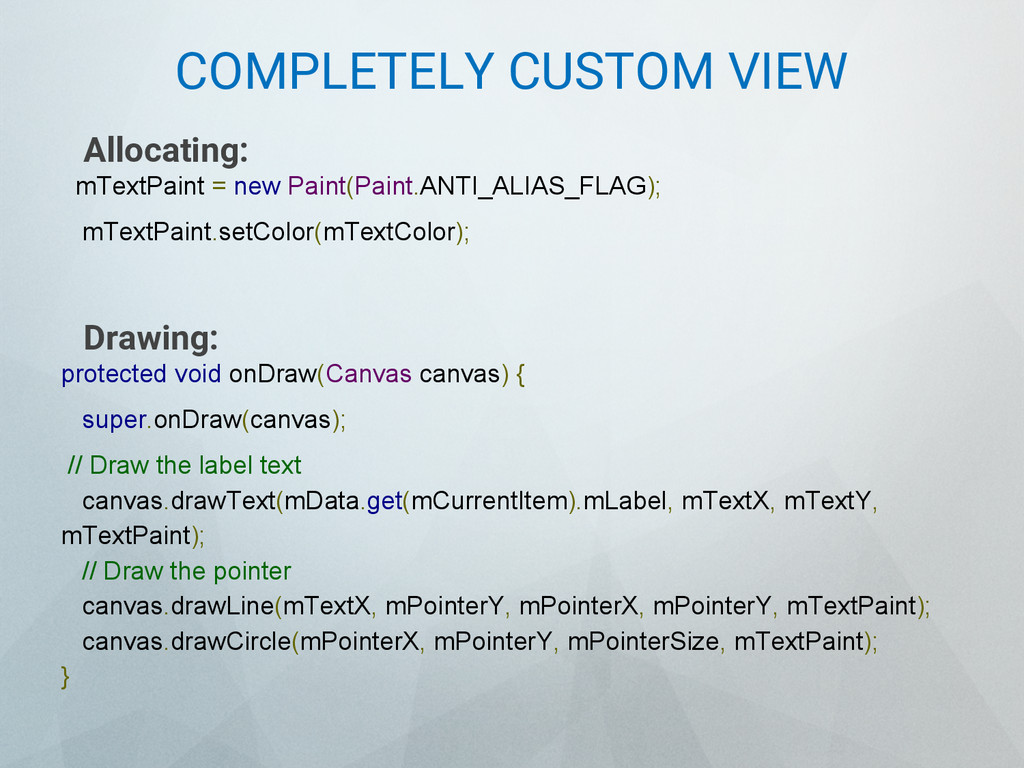 COMPLETELY CUSTOM VIEW

Allocating:

mTextPaint = new Paint(Paint.ANTI_ALIAS_FLAG);

mTextPaint.setColor(mTextColor);

Drawing:

protected void onDraw(Canvas canvas) {

super.onDraw(canvas);

// Draw the label text

canvas.drawText(mData.get(mCurrentItem).mLabel, mTextX, mTextY, mTextPaint);

// Draw the pointer

canvas.drawLine(mTextX, mPointerY, mPointerX, mPointerY, mTextPaint);

canvas.drawCircle(mPointerX, mPointerY, mPointerSize, mTextPaint);

}